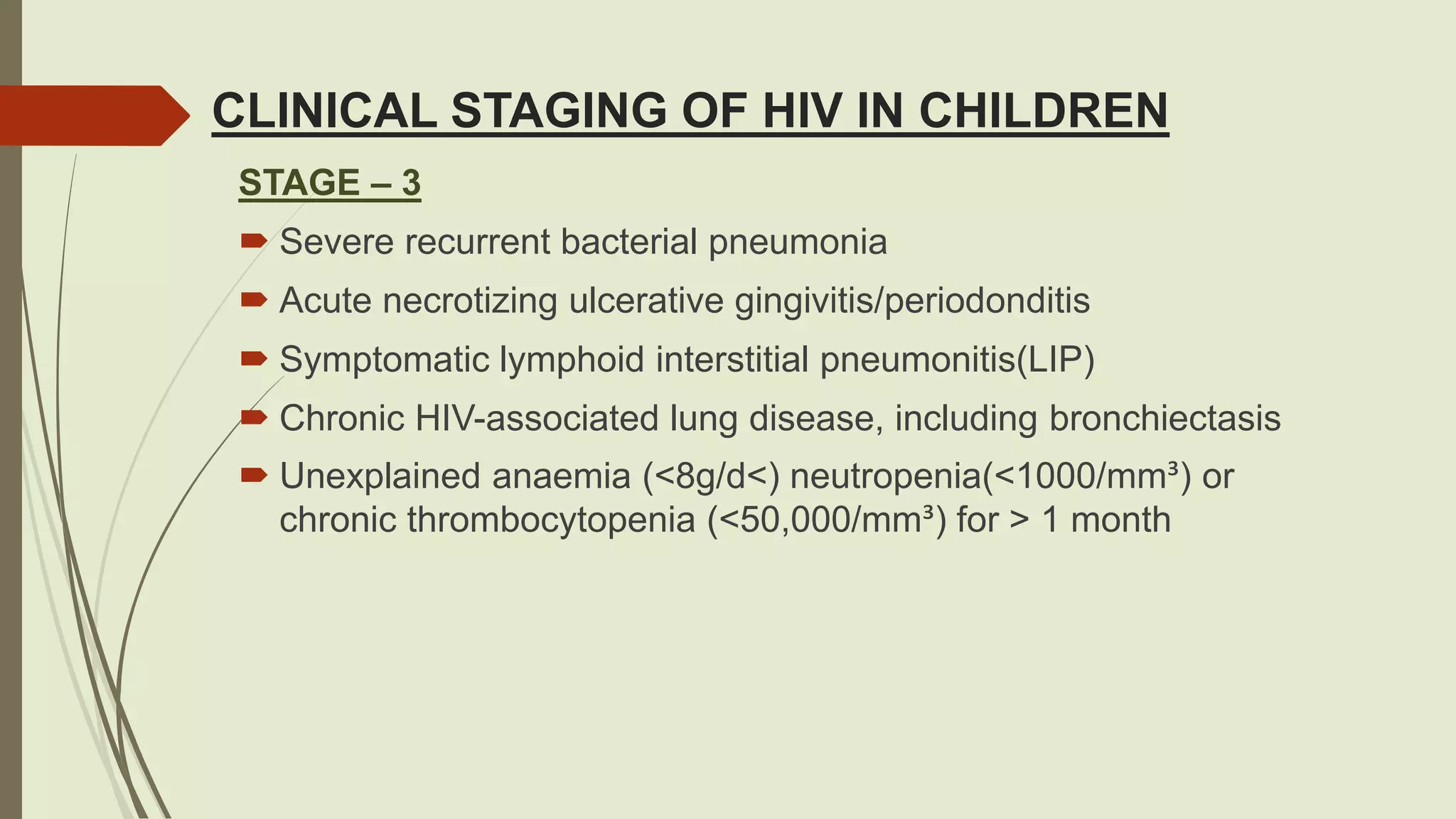 CLINICAL STAGING OF HIV IN CHILDREN

STAGE – 3

Severe recurrent bacterial pneumonia

Acute necrotizing ulcerative gingivitis/periodonditis

Symptomatic lymphoid interstitial pneumonitis(LIP)

Chronic HIV-associated lung disease, including bronchiectasis

Unexplained anaemia (<8g/d<) neutropenia(<1000/mm³) or chronic thrombocytopenia (<50,000/mm³) for > 1 month